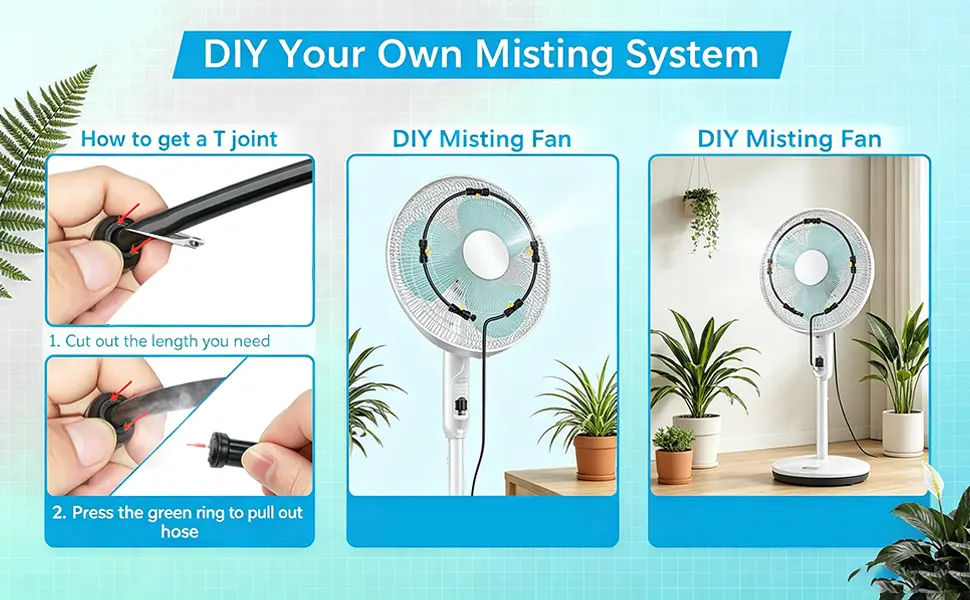 DIY Your Own Misting System

How to get a T joint

1. Cut out the length you need

2. Press the green ring to pull out hose

DIY Misting Fan

DIY Misting Fan